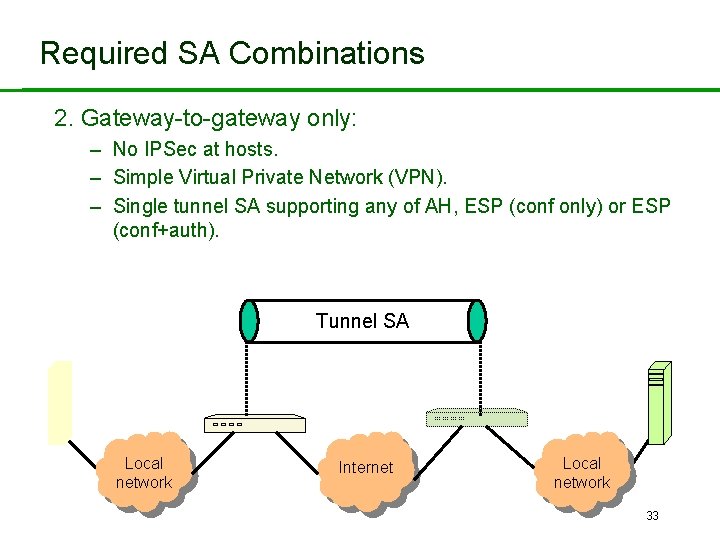 Required SA Combinations

2. Gateway-to-gateway only:

– No IPSec at hosts.
– Simple Virtual Private Network (VPN).
– Single tunnel SA supporting any of AH, ESP (conf only) or ESP (conf+auth).

Tunnel SA

Local network

Internet

Local network

33